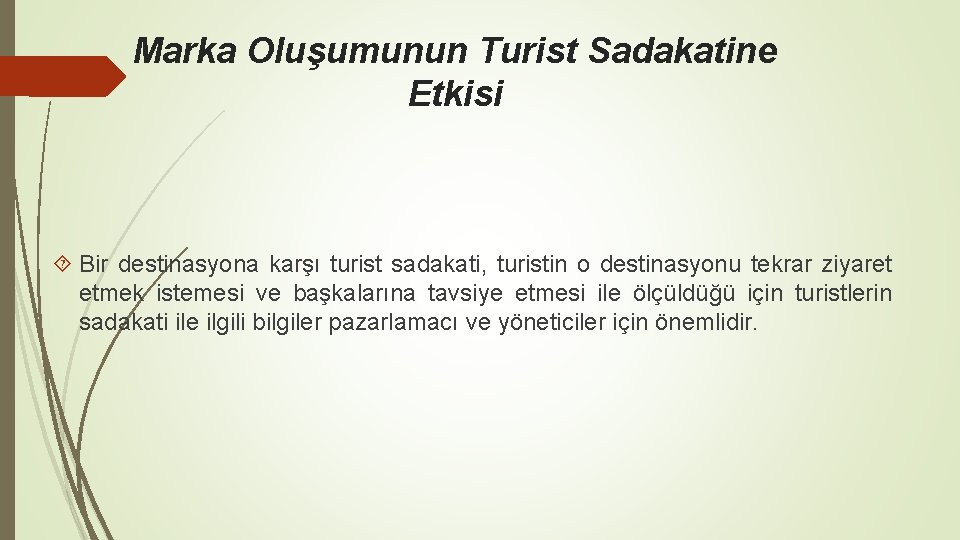 Marka Oluşumunun Turist Sadakatine Etkisi

Bir destinasyona karşı turist sadakati, turistin o destinasyonu tekrar ziyaret etmek istemesi ve başkalarına tavsiye etmesi ile ölçüldüğü için turistlerin sadakati ile ilgili bilgiler pazarlamacı ve yöneticiler için önemlidir.